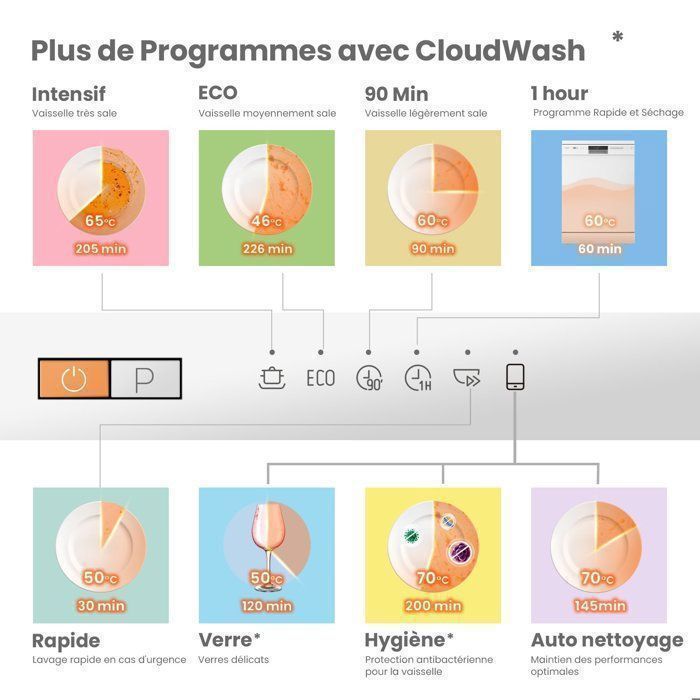 Plus de Programmes avec CloudWash *

Intensif
Vaisselle très sale

65°C
205 min

ECO
Vaisselle moyennement sale

46°C
226 min

90 Min
Vaisselle légèrement sale

60°C
90 min

1 hour
Programme Rapide et Séchage

60°C
60 min

P

ECO

90'

1H

50°C
30 min

Rapide
Lavage rapide en cas d'urgence

50°C
120 min

Verre*
Verres délicats

70°C
200 min

Hygiène*
Protection antibactérienne pour la vaisselle

70°C
145min

Auto nettoyage
Maintien des performances optimales